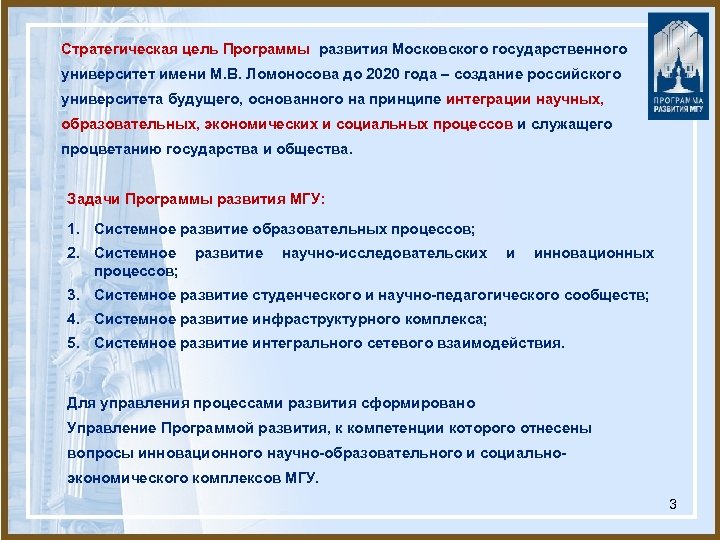 ПРОГРАММА РАЗВИТИЯ МГУ

Стратегическая цель Программы развития Московского государственного университет имени М.В. Ломоносова до 2020 года – создание российского университета будущего, основанного на принципе интеграции научных, образовательных, экономических и социальных процессов и служащего процветанию государства и общества.

Задачи Программы развития МГУ:

1. Системное развитие образовательных процессов;
2. Системное развитие научно-исследовательских и инновационных процессов;
3. Системное развитие студенческого и научно-педагогического сообществ;
4. Системное развитие инфраструктурного комплекса;
5. Системное развитие интегрального сетевого взаимодействия.

Для управления процессами развития сформировано Управление Программой развития, к компетенции которого отнесены вопросы инновационного научно-образовательного и социально-экономического комплексов МГУ.

3